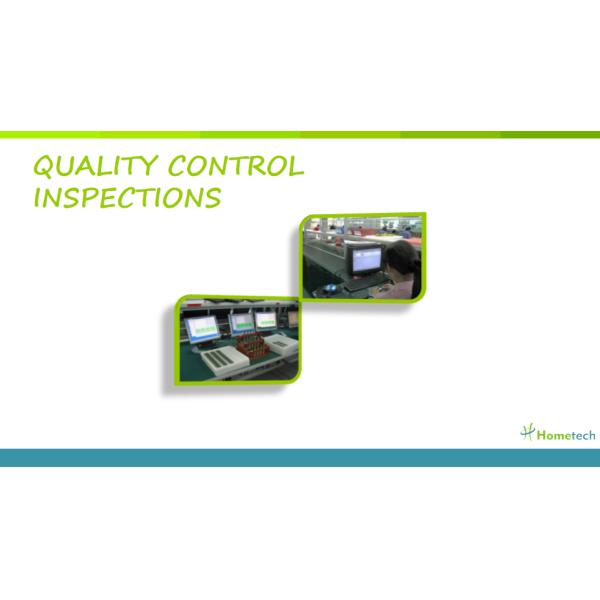 QUALITY CONTROL INSPECTIONS

Hometech